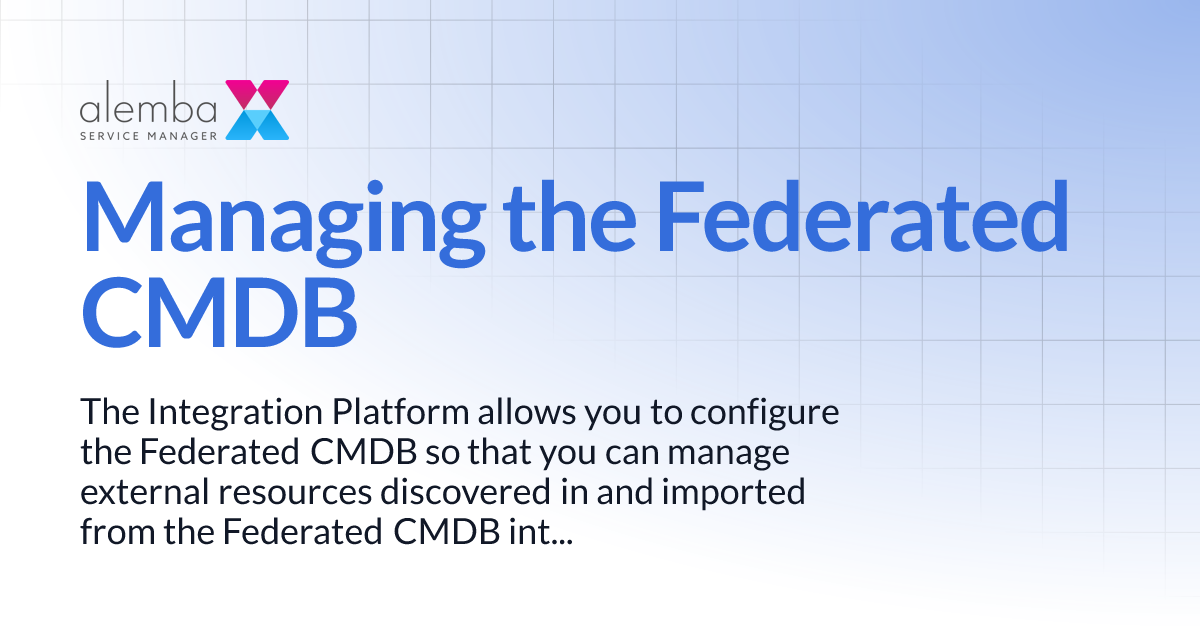 alemba
SERVICE MANAGER

Managing the Federated CMDB

The Integration Platform allows you to configure the Federated CMDB so that you can manage external resources discovered in and imported from the Federated CMDB int...